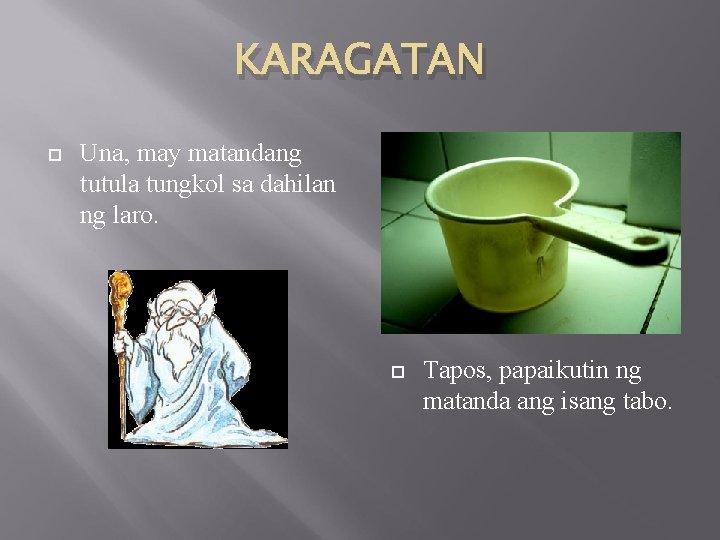 KARAGATAN

Una, may matandang tutula tungkol sa dahilan ng laro.

Tapos, papaikutin ng matanda ang isang tabo.